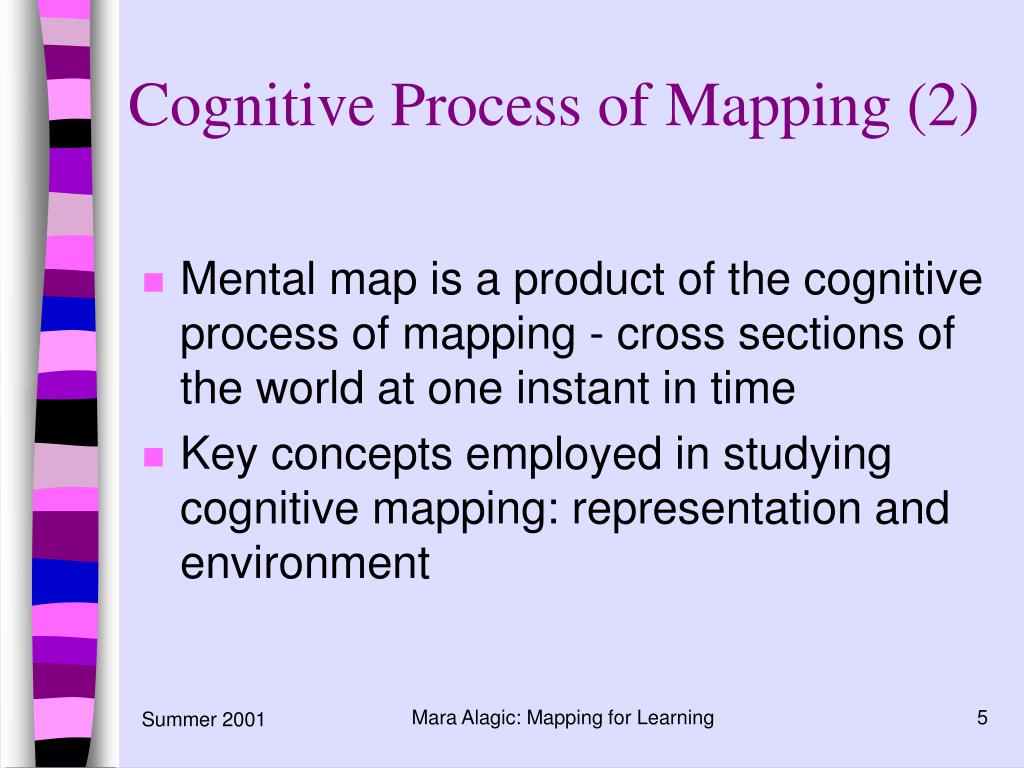 Cognitive Process of Mapping (2)

Mental map is a product of the cognitive process of mapping - cross sections of the world at one instant in time

Key concepts employed in studying cognitive mapping: representation and environment

Summer 2001

Mara Alagic: Mapping for Learning

5